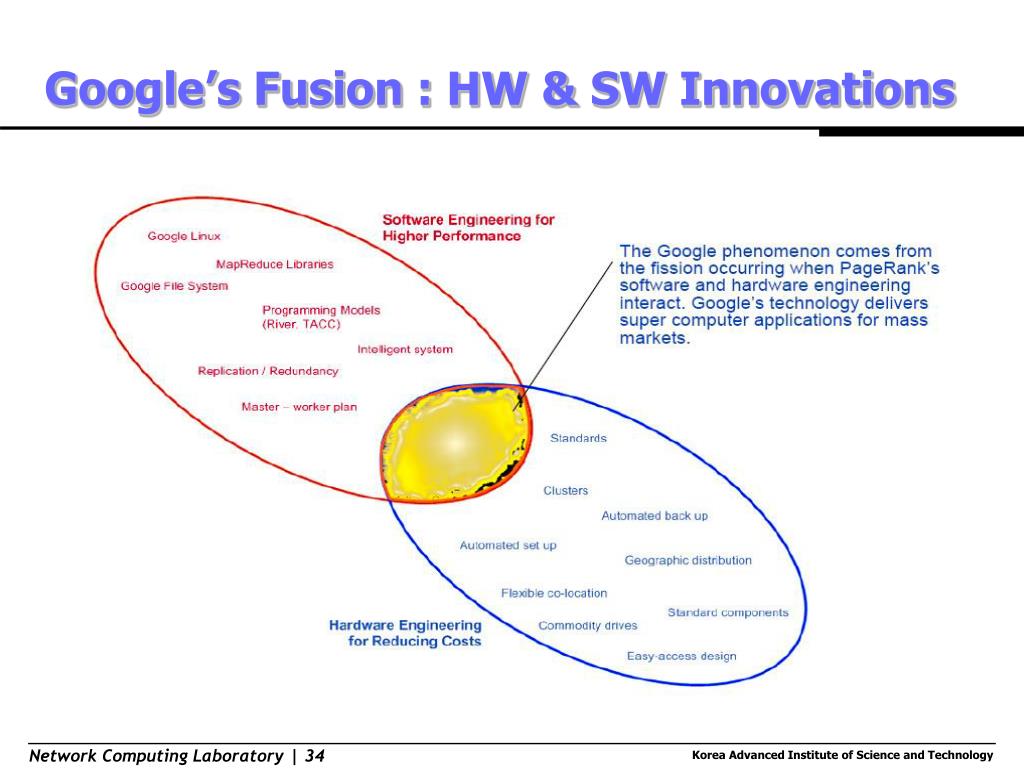 Google's Fusion : HW & SW Innovations

Software Engineering for Higher Performance

Google Linux

MapReduce Libraries

Google File System

Programming Models (River, TACC)

Intelligent system

Replication / Redundancy

Master – worker plan

The Google phenomenon comes from the fission occurring when PageRank's software and hardware engineering interact. Google's technology delivers super computer applications for mass markets.

Standards

Clusters

Automated back up

Automated set up

Geographic distribution

Flexible co-location

Standard components

Commodity drives

Easy-access design

Hardware Engineering for Reducing Costs

Network Computing Laboratory | 34

Korea Advanced Institute of Science and Technology